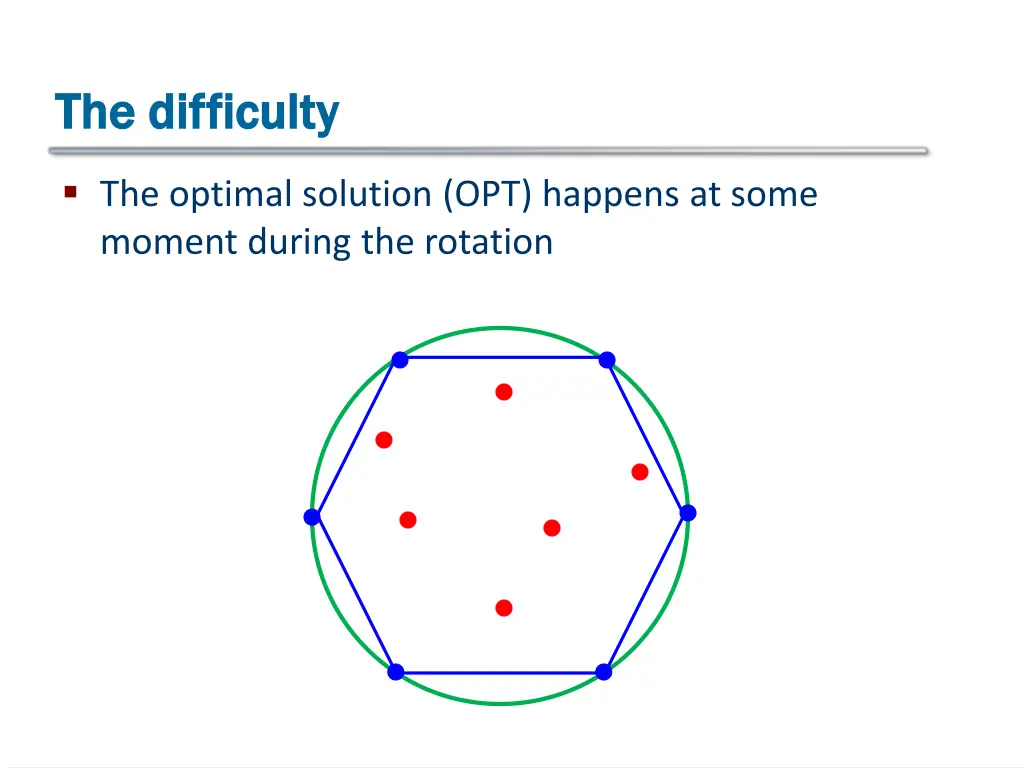 The difficulty

The optimal solution (OPT) happens at some moment during the rotation